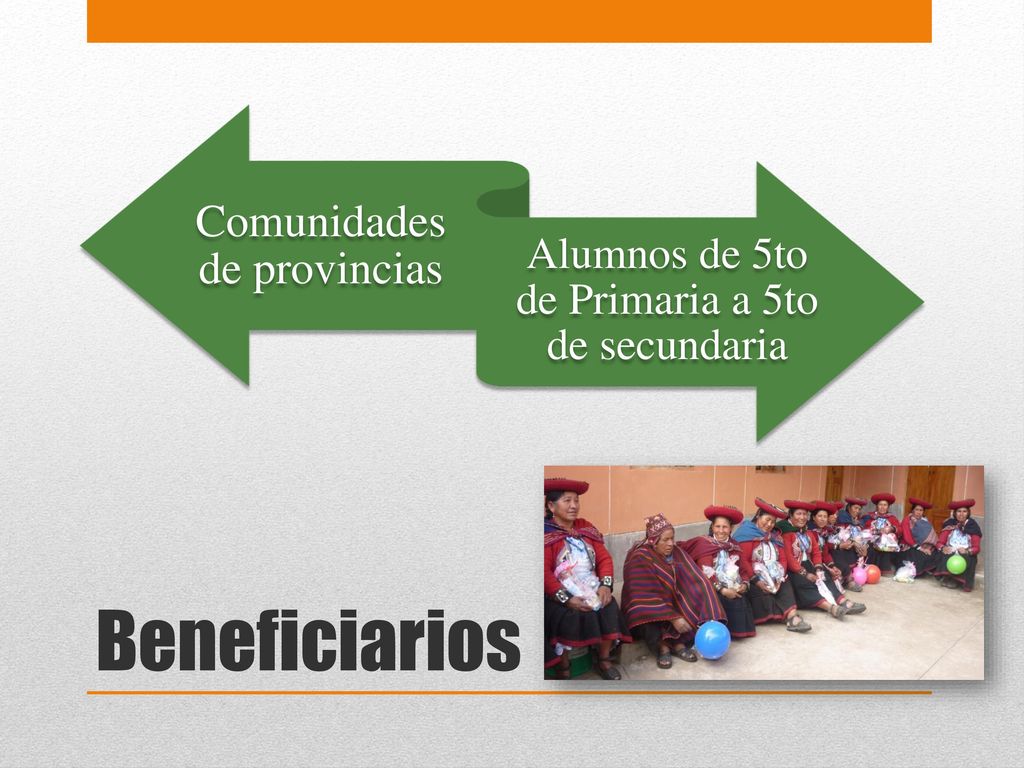 Comunidades de provincias

Alumnos de 5to de Primaria a 5to de secundaria

Beneficiarios